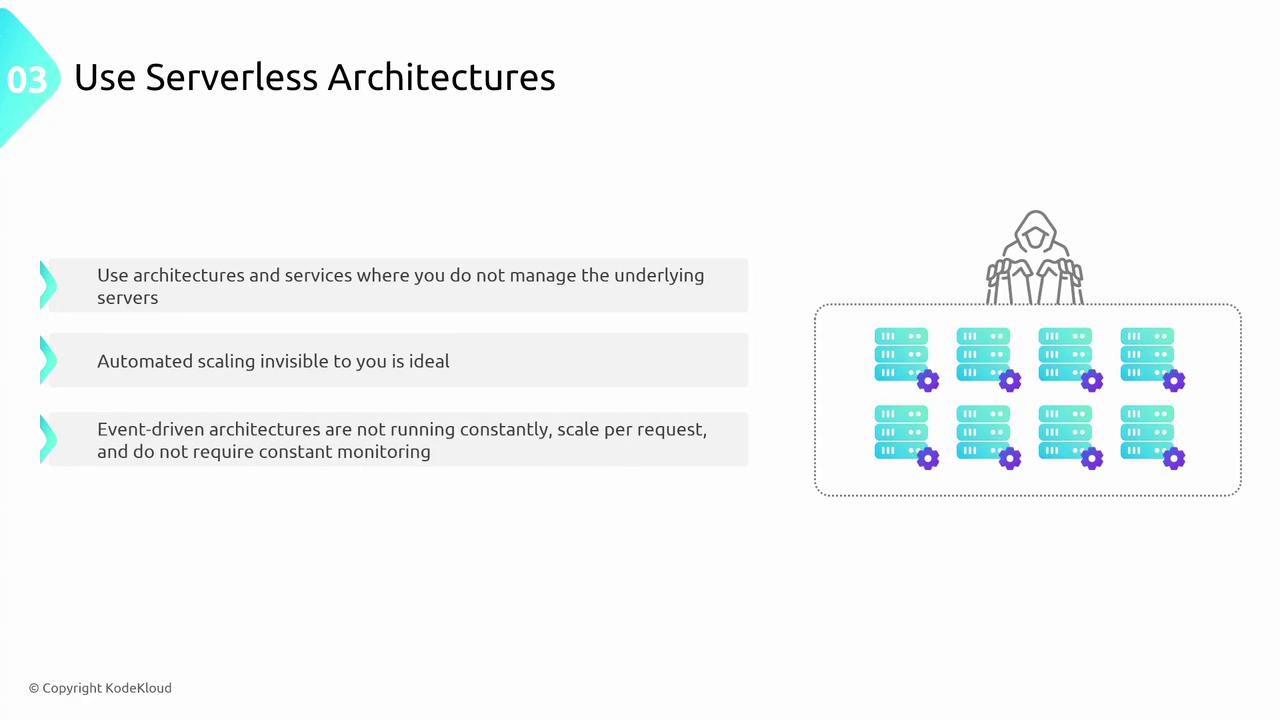 03 Use Serverless Architectures

Use architectures and services where you do not manage the underlying servers

Automated scaling invisible to you is ideal

Event-driven architectures are not running constantly, scale per request, and do not require constant monitoring

© Copyright KodeKloud